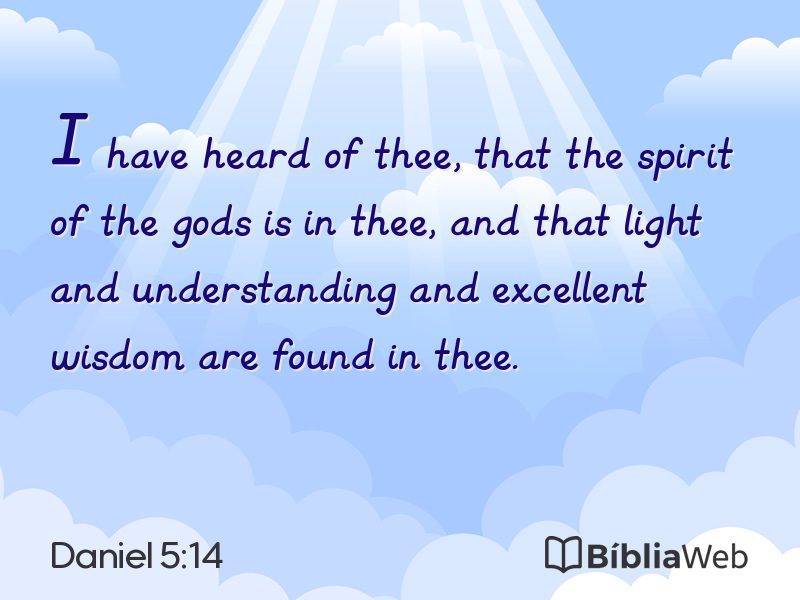 I have heard of thee, that the spirit of the gods is in thee, and that light and understanding and excellent wisdom are found in thee.

Daniel 5:14

BíbliaWeb